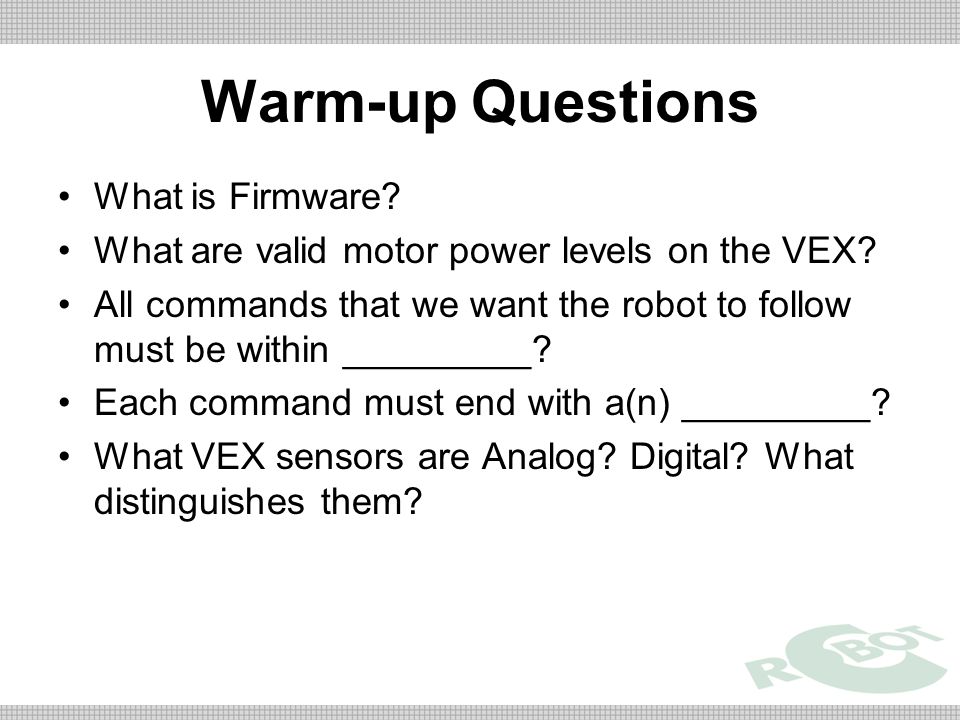 Warm-up Questions

• What is Firmware?
• What are valid motor power levels on the VEX?
• All commands that we want the robot to follow must be within _________?
• Each command must end with a(n) _________?
• What VEX sensors are Analog? Digital? What distinguishes them?

ROBOT